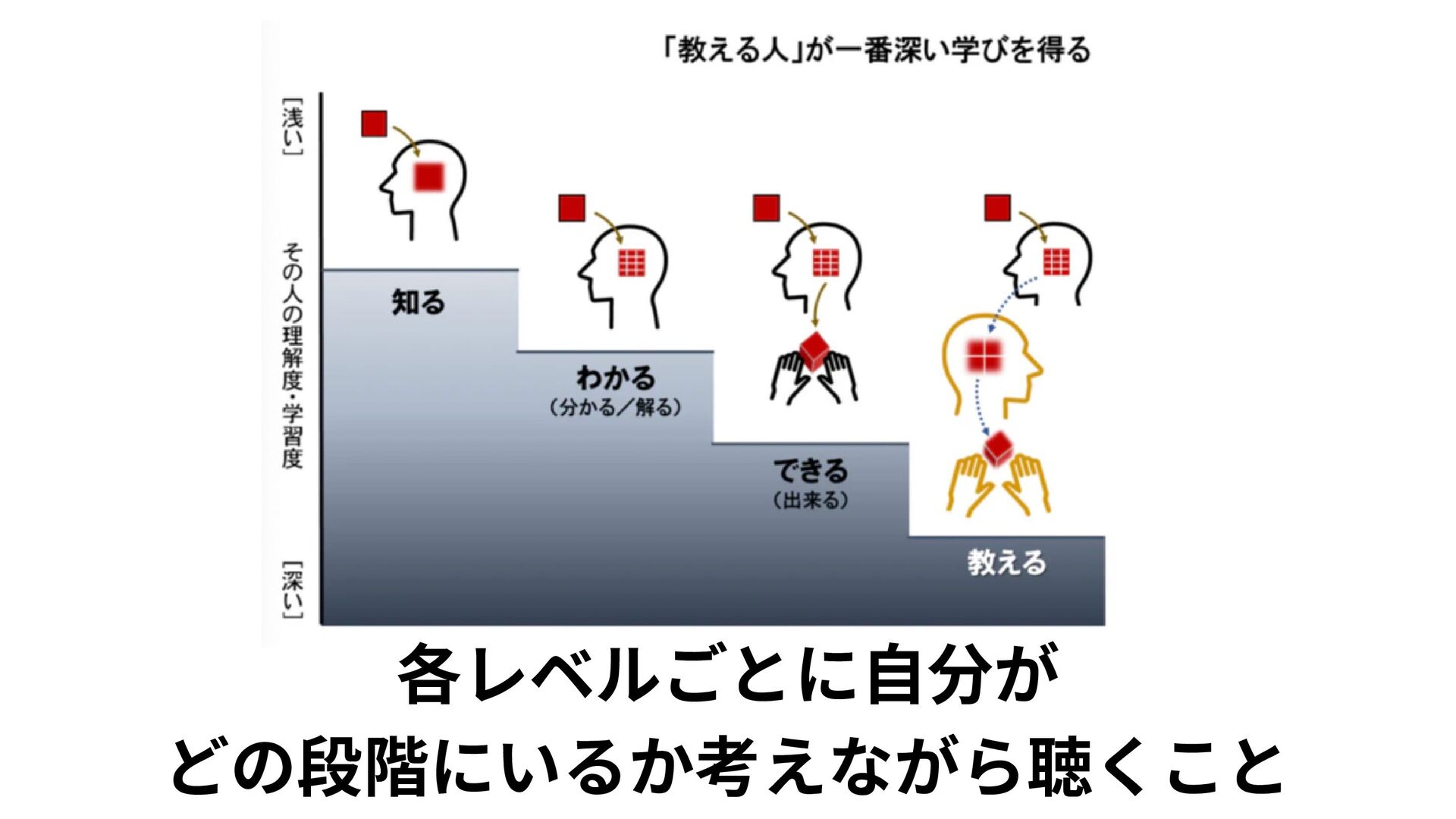 「教える人」が一番深い学びを得る

［浅い］

その人の理解度・学習度

［深い］

知る

わかる
（分かる／解る）

できる
（出来る）

教える

各レベルごとに自分が
どの段階にいるか考えながら聴くこと